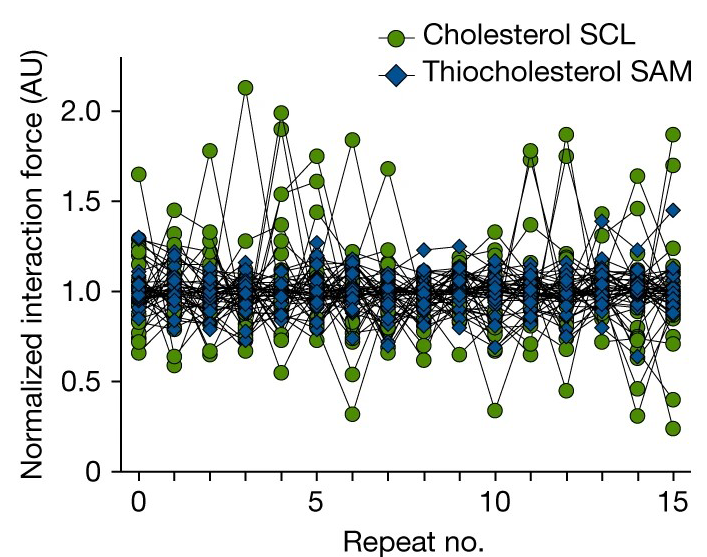 Cholesterol SCL
Thiocholesterol SAM

Normalized interaction force (AU)

2.0
1.5
1.0
0.5
0

0
5
10
15

Repeat no.